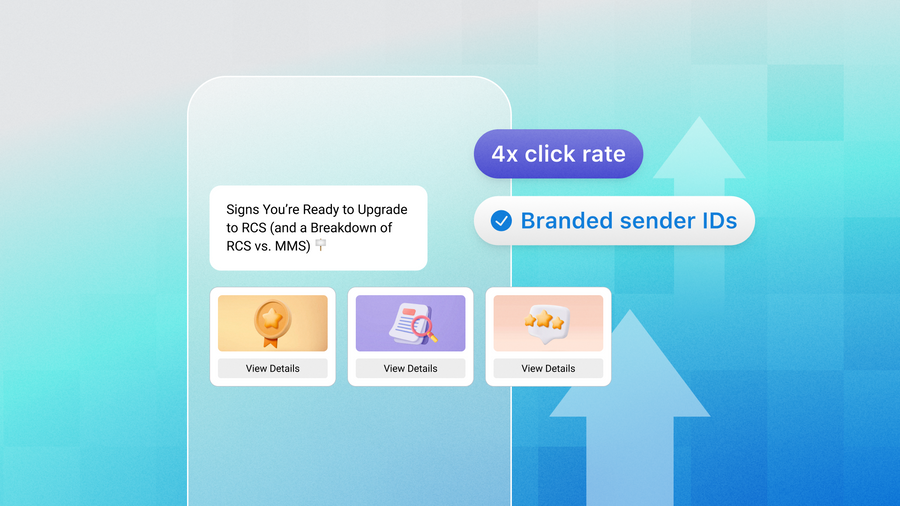 4x click rate

Branded sender IDs

Signs You're Ready to Upgrade to RCS (and a Breakdown of RCS vs. MMS)

View Details

View Details

View Details